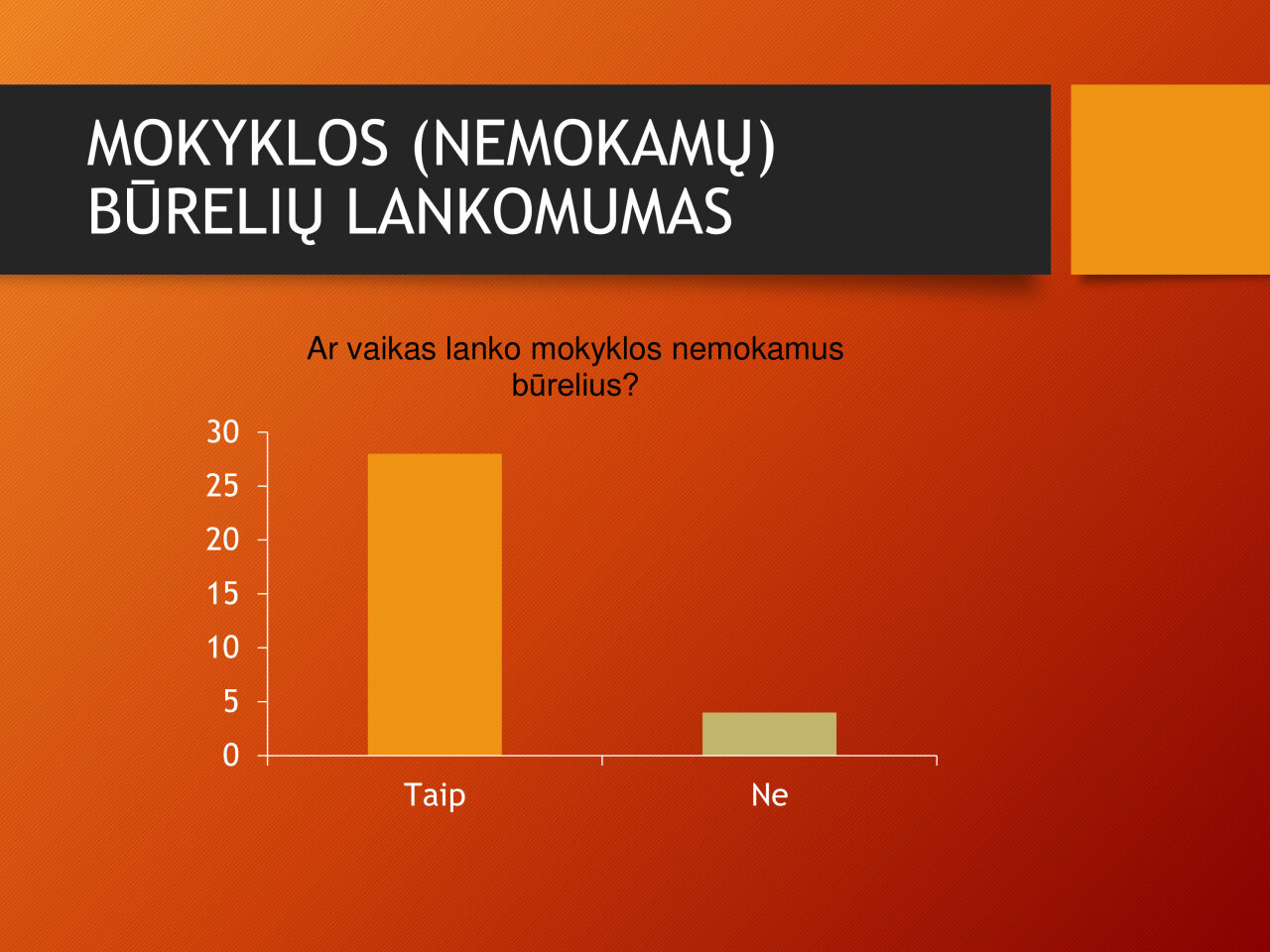 MOKYKLOS (NEMOKAMŲ) BŪRELIŲ LANKOMUMAS

Ar vaikas lanko mokyklos nemokamus būrelius?

30
25
20
15
10
5
0

Taip
Ne